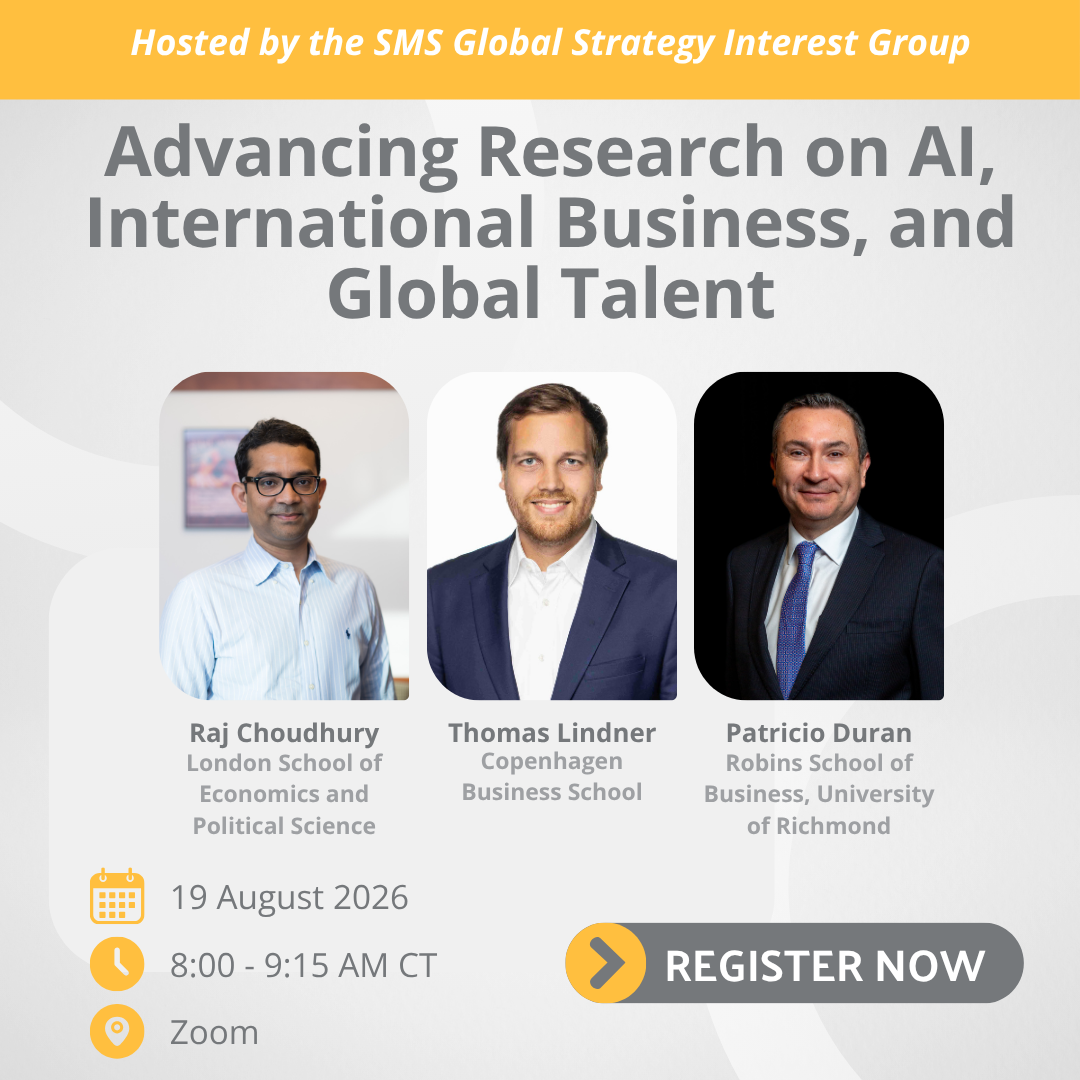 Hosted by the SMS Global Strategy Interest Group

Advancing Research on AI, International Business, and Global Talent

Raj Choudhury
London School of Economics and Political Science

Thomas Lindner
Copenhagen Business School

Patricio Duran
Robins School of Business, University of Richmond

19 August 2026

8:00 - 9:15 AM CT

Zoom

REGISTER NOW